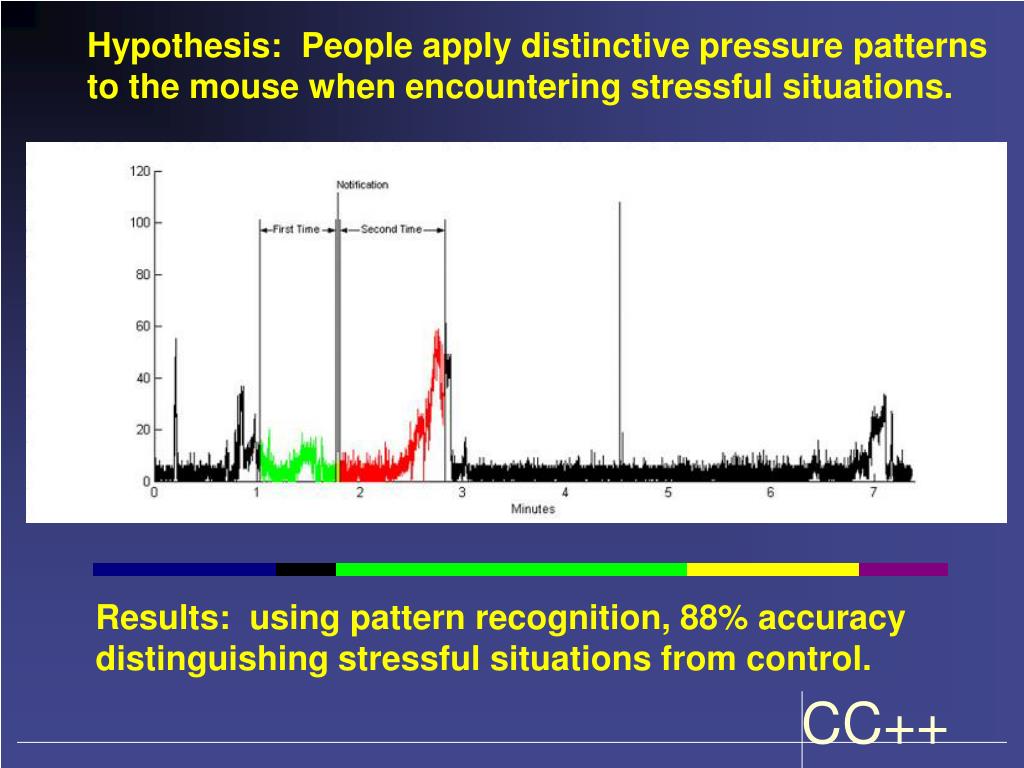 Hypothesis: People apply distinctive pressure patterns to the mouse when encountering stressful situations.

120
100
80
60
40
20
0
Notification
First Time
Second Time
0 1 2 3 4 5 6 7
Minutes

Results: using pattern recognition, 88% accuracy distinguishing stressful situations from control.

CC++